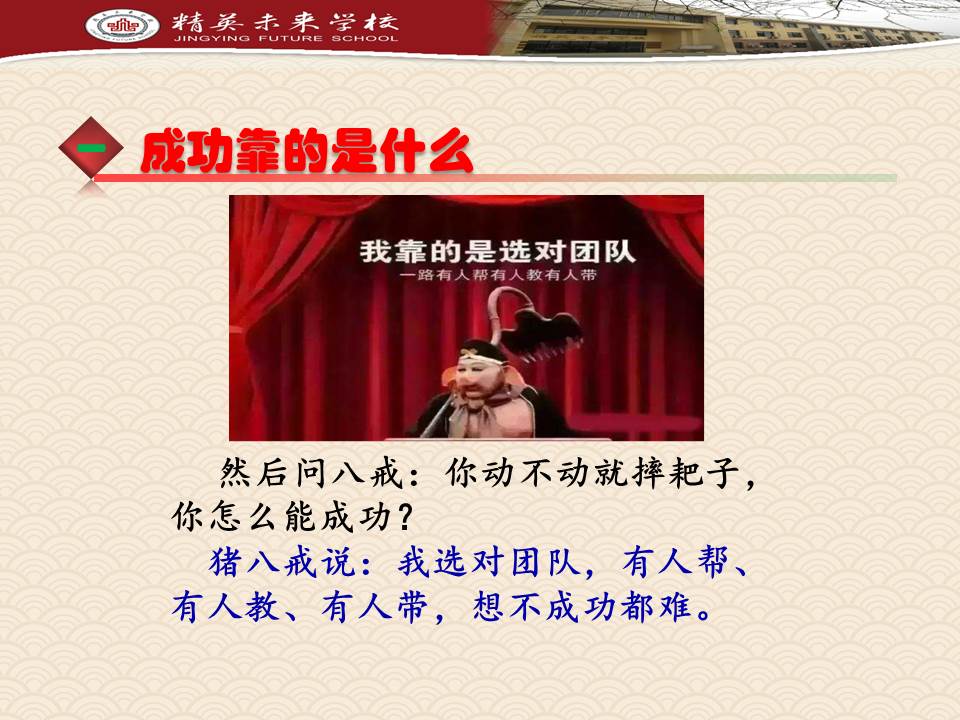 精英未来学校
JINGYING FUTURE SCHOOL

一 成功靠的是什么

我靠的是选对团队
一路有人帮有人教有人带

然后问八戒：你动不动就摔耙子，你怎么能成功？

猪八戒说：我选对团队，有人帮、有人教、有人带，想不成功都难。